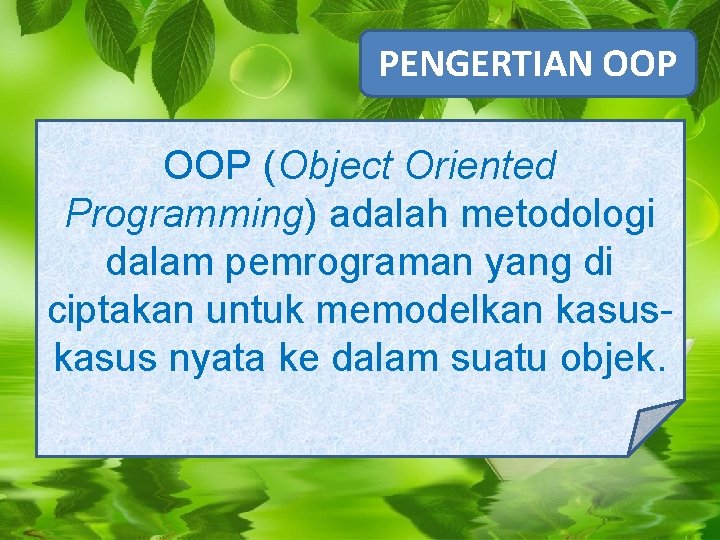 PENGERTIAN OOP

OOP (Object Oriented Programming) adalah metodologi dalam pemrograman yang di ciptakan untuk memodelkan kasus-kasus nyata ke dalam suatu objek.